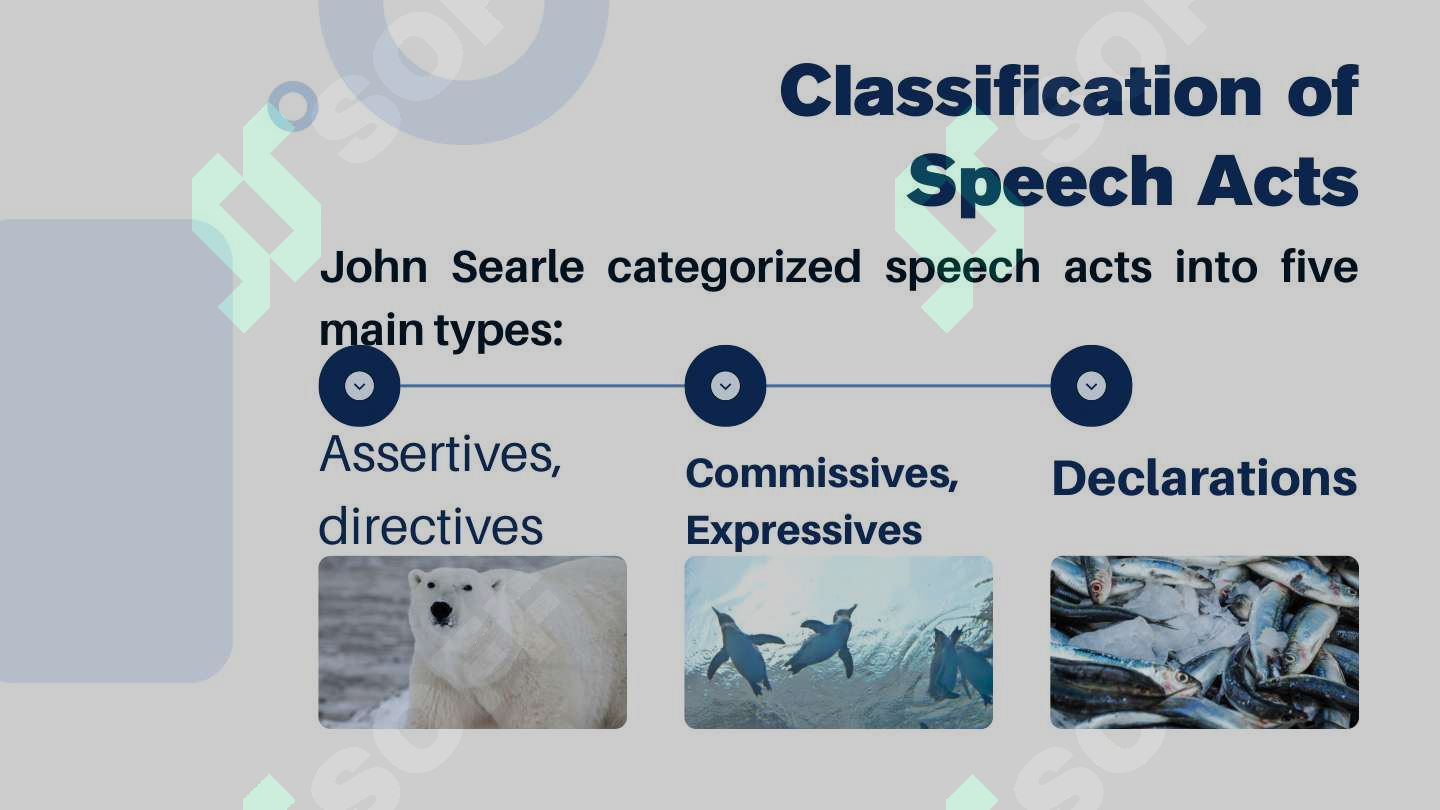 Classification of Speech Acts

John Searle categorized speech acts into five main types:

Assertives, directives

Commissives, Expressives

Declarations